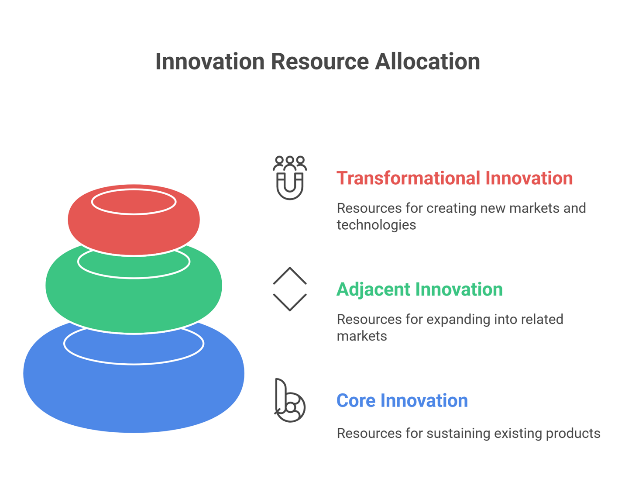 Innovation Resource Allocation

Transformational Innovation

Resources for creating new markets and technologies

Adjacent Innovation

Resources for expanding into related markets

Core Innovation

Resources for sustaining existing products